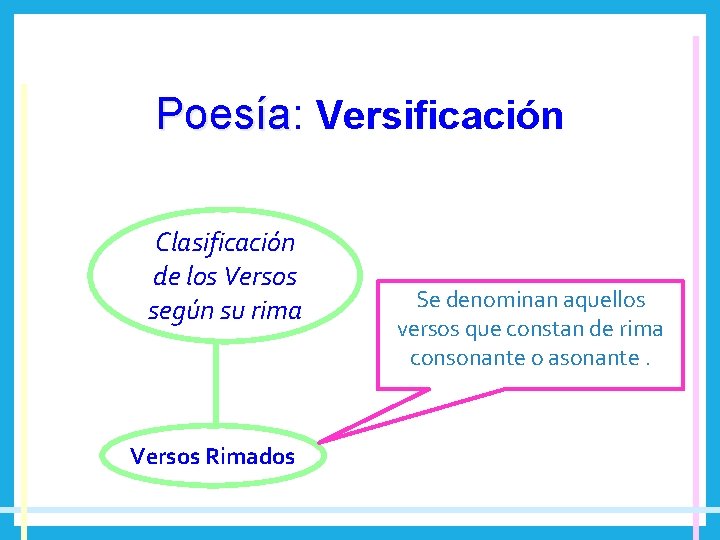 Poesía: Versificación

Clasificación de los Versos según su rima

Se denominan aquellos versos que constan de rima consonante o asonante .

Versos Rimados